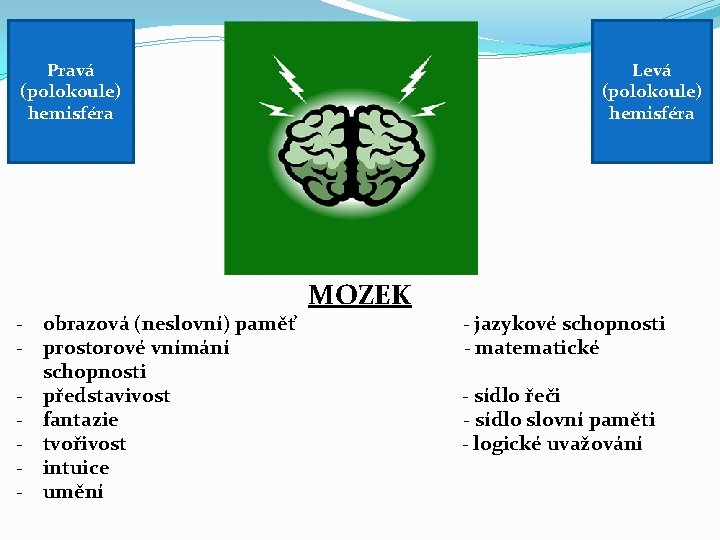 Pravá (polokoule) hemisféra

Levá (polokoule) hemisféra

MOZEK

- obrazová (neslovní) paměť
- prostorové vnímání
- představivost
- fantazie
- tvořivost
- intuice
- umění

- jazykové schopnosti
- matematické schopnosti
- sídlo řeči
- sídlo slovní paměti
- logické uvažování